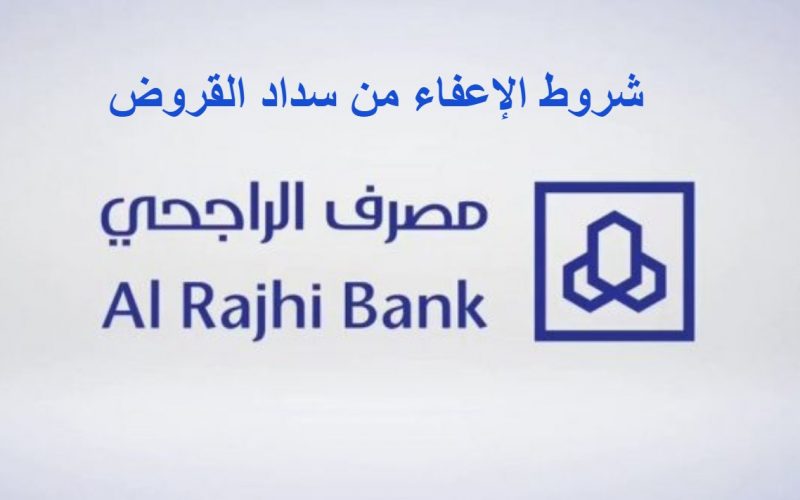 شروط الإعفاء من سداد القروض

مصرف الراجحي
Al Rajhi Bank